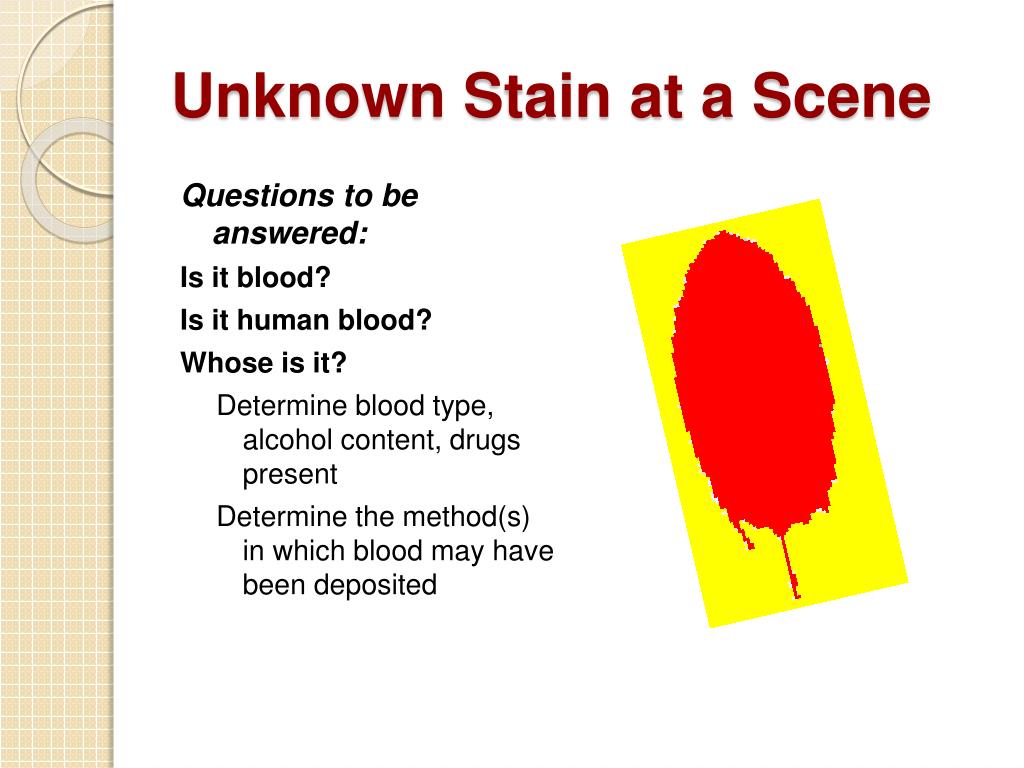 Unknown Stain at a Scene

Questions to be answered:

Is it blood?

Is it human blood?

Whose is it?

Determine blood type, alcohol content, drugs present

Determine the method(s) in which blood may have been deposited